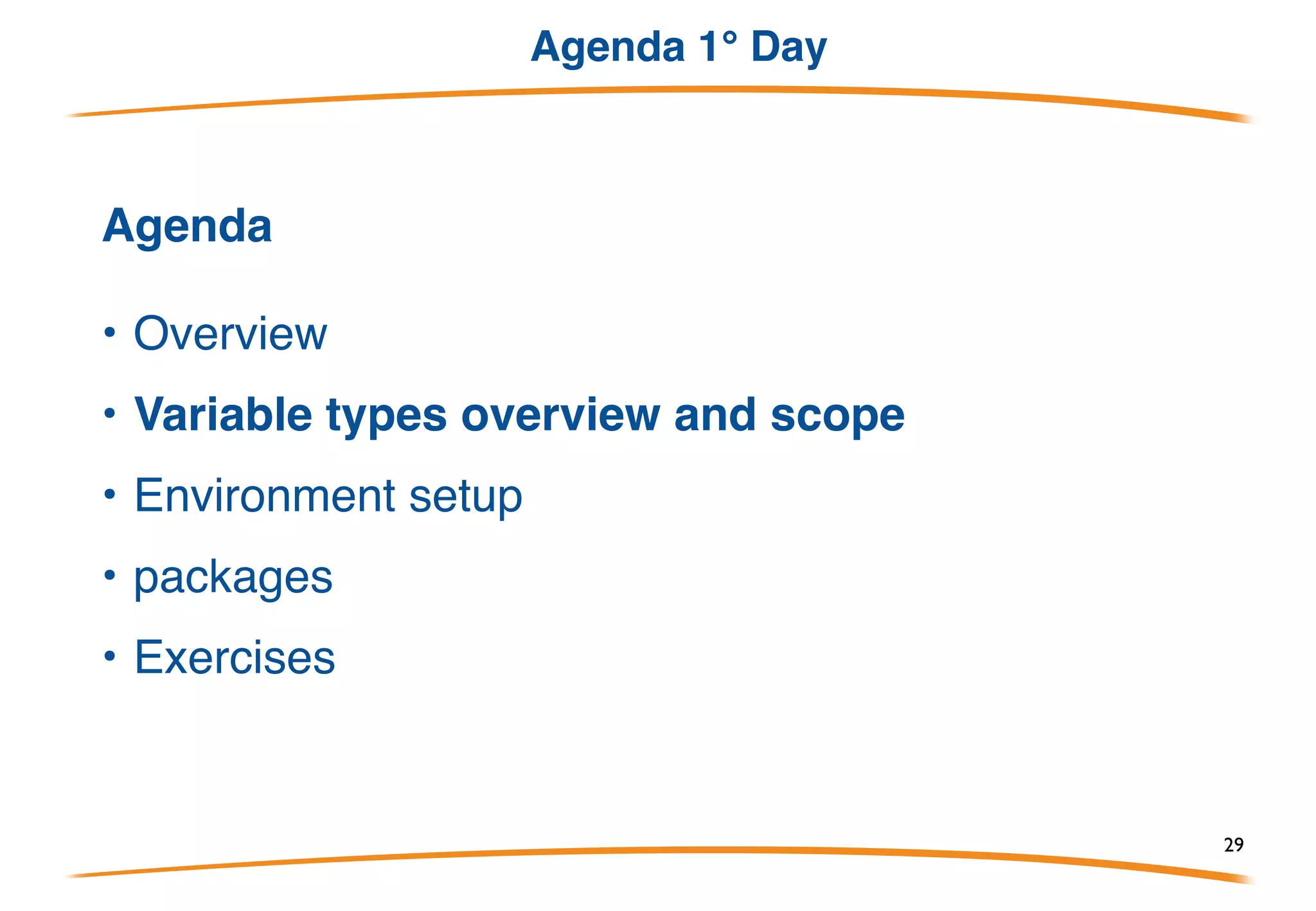 Agenda 1° Day

Agenda

• Overview
• Variable types overview and scope
• Environment setup
• packages
• Exercises

29